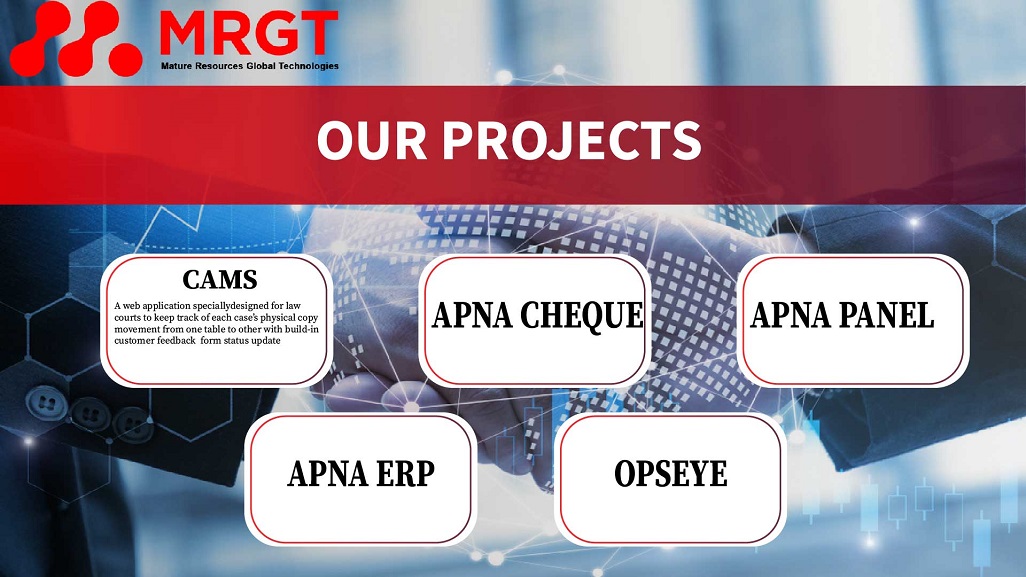 MRGT
Mature Resources Global Technologies

OUR PROJECTS

CAMS
A web application speciallydesigned for law courts to keep track of each case's physical copy movement from one table to other with build-in customer feedback form status update

APNA CHEQUE

APNA PANEL

APNA ERP

OPSEYE